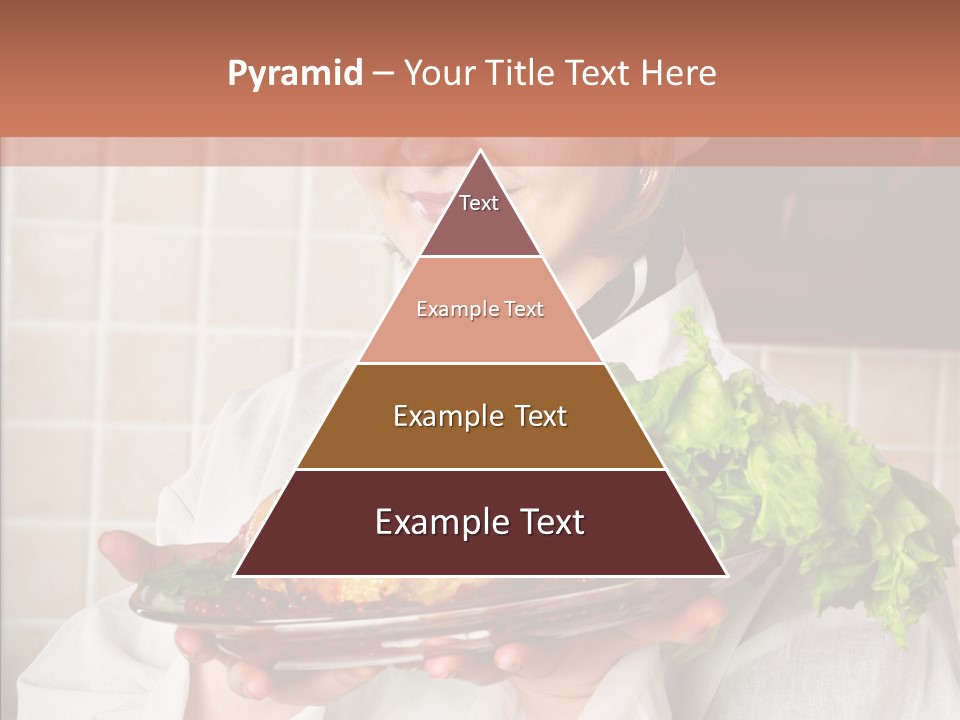 Pyramid – Your Title Text Here

Text

Example Text

Example Text

Example Text